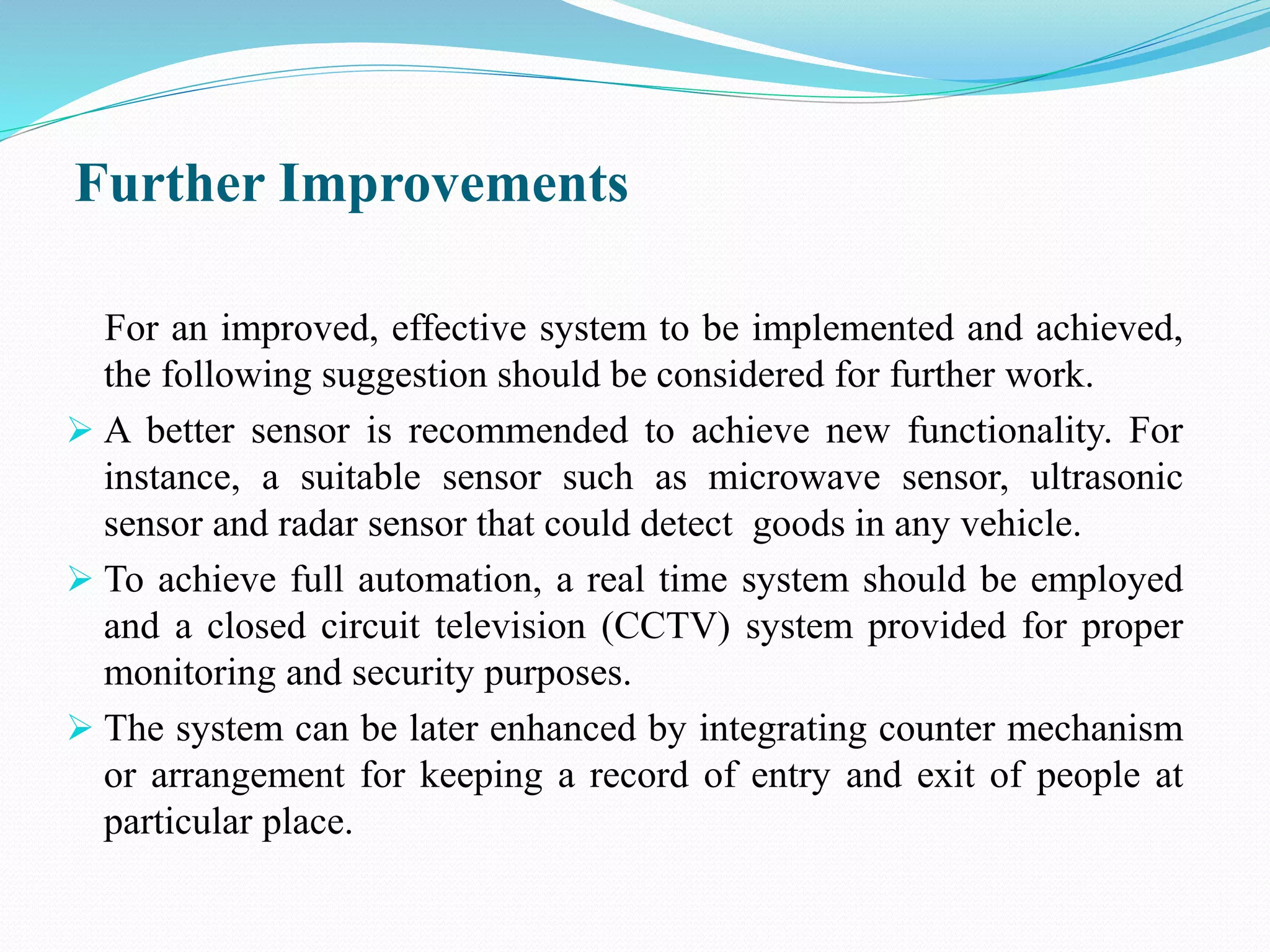 Further Improvements

For an improved, effective system to be implemented and achieved, the following suggestion should be considered for further work.

➢ A better sensor is recommended to achieve new functionality. For instance, a suitable sensor such as microwave sensor, ultrasonic sensor and radar sensor that could detect goods in any vehicle.

➢ To achieve full automation, a real time system should be employed and a closed circuit television (CCTV) system provided for proper monitoring and security purposes.

➢ The system can be later enhanced by integrating counter mechanism or arrangement for keeping a record of entry and exit of people at particular place.